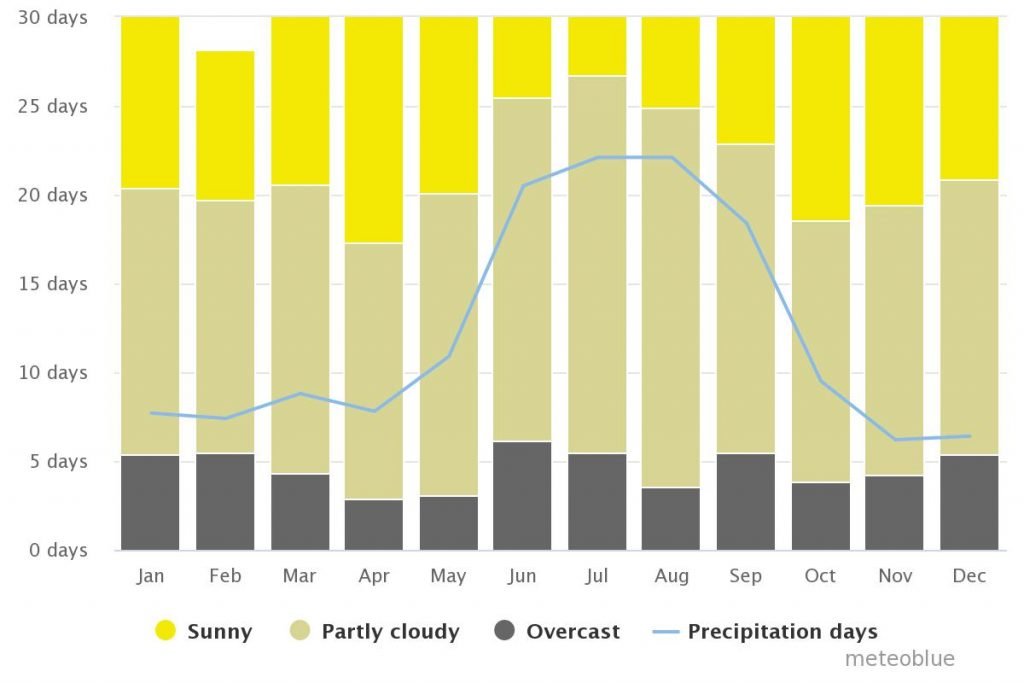 30 days
25 days
20 days
15 days
10 days
5 days
0 days

Jan Feb Mar Apr May Jun Jul Aug Sep Oct Nov Dec

Sunny Partly cloudy Overcast Precipitation days

meteoblue